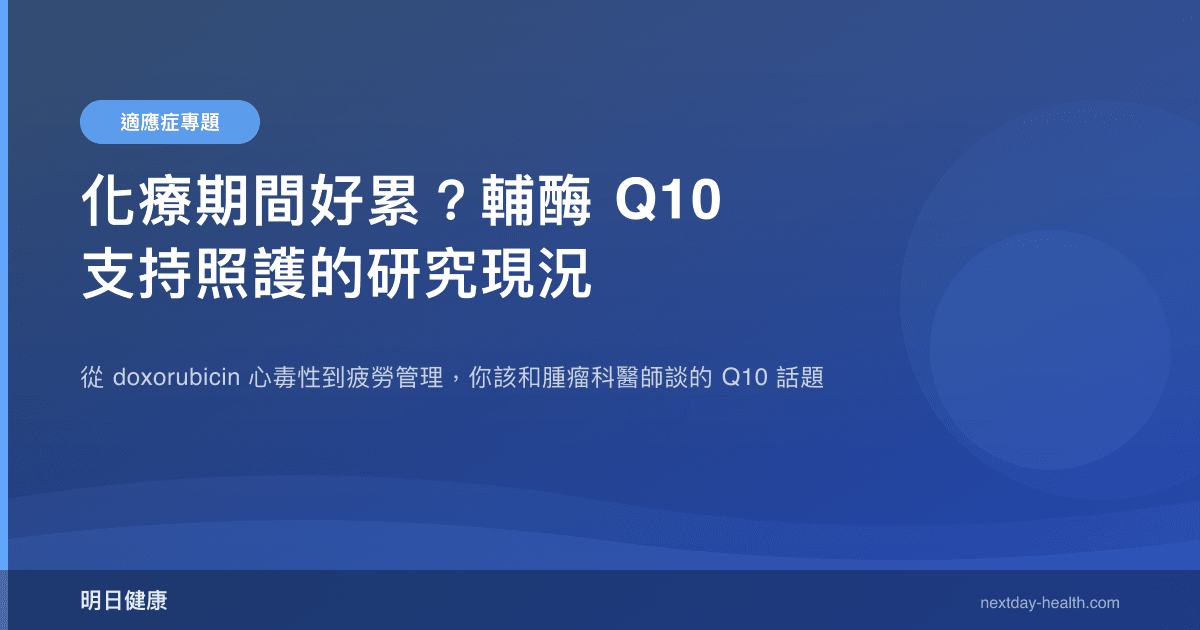 適應症專題

化療期間好累？輔酶 Q10 支持照護的研究現況

從 doxorubicin 心毒性到疲勞管理，你該和腫瘤科醫師談的 Q10 話題

明日健康

nextday-health.com